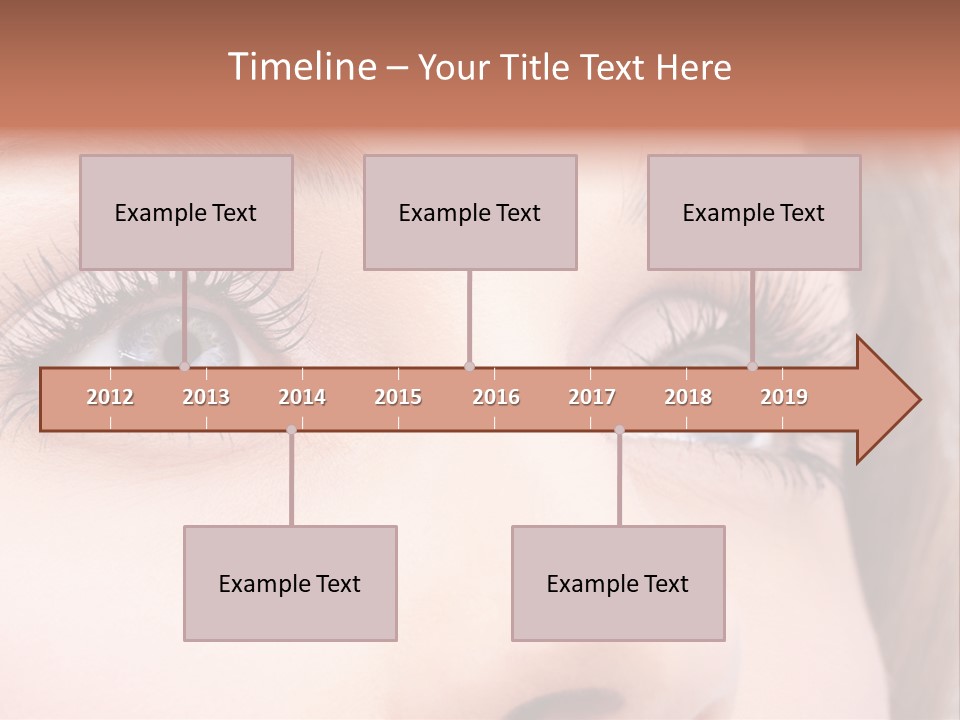 Timeline – Your Title Text Here

Example Text

Example Text

Example Text

2012 2013 2014 2015 2016 2017 2018 2019

Example Text

Example Text